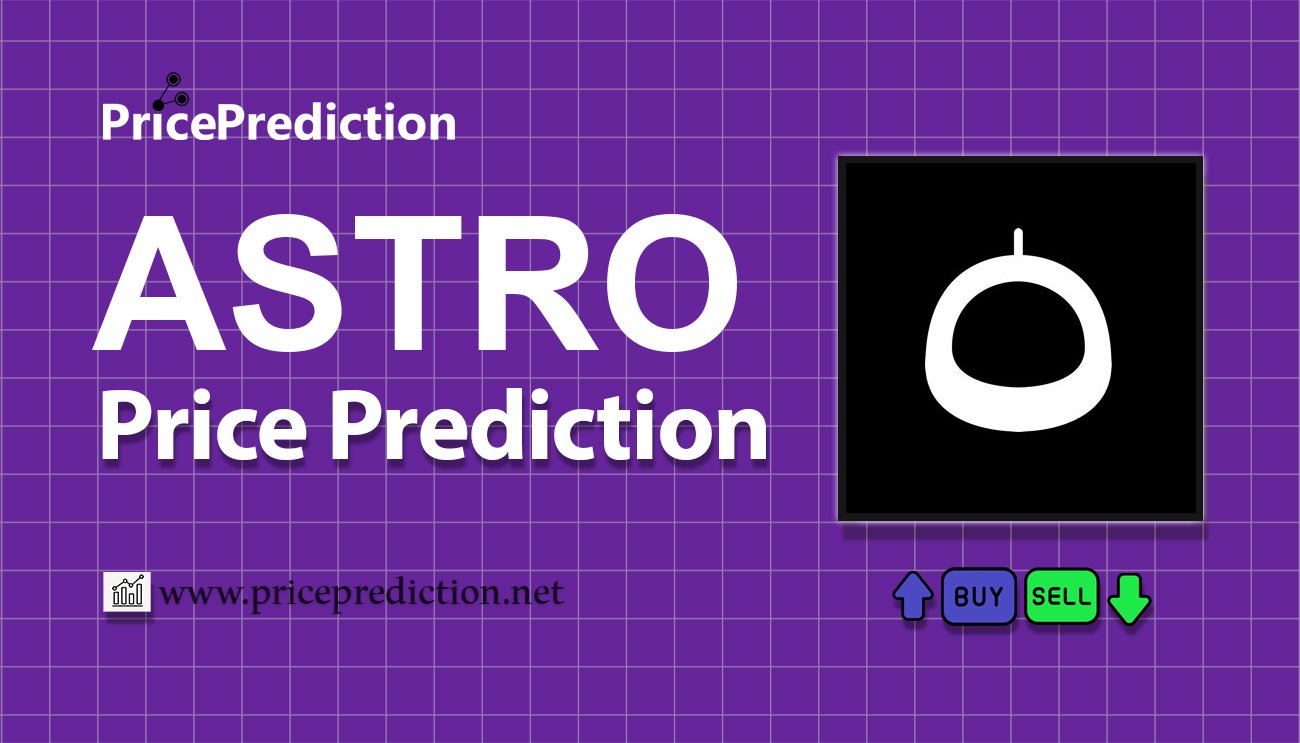 PricePrediction

ASTRO
Price Prediction

www.priceprediction.net

BUY SELL